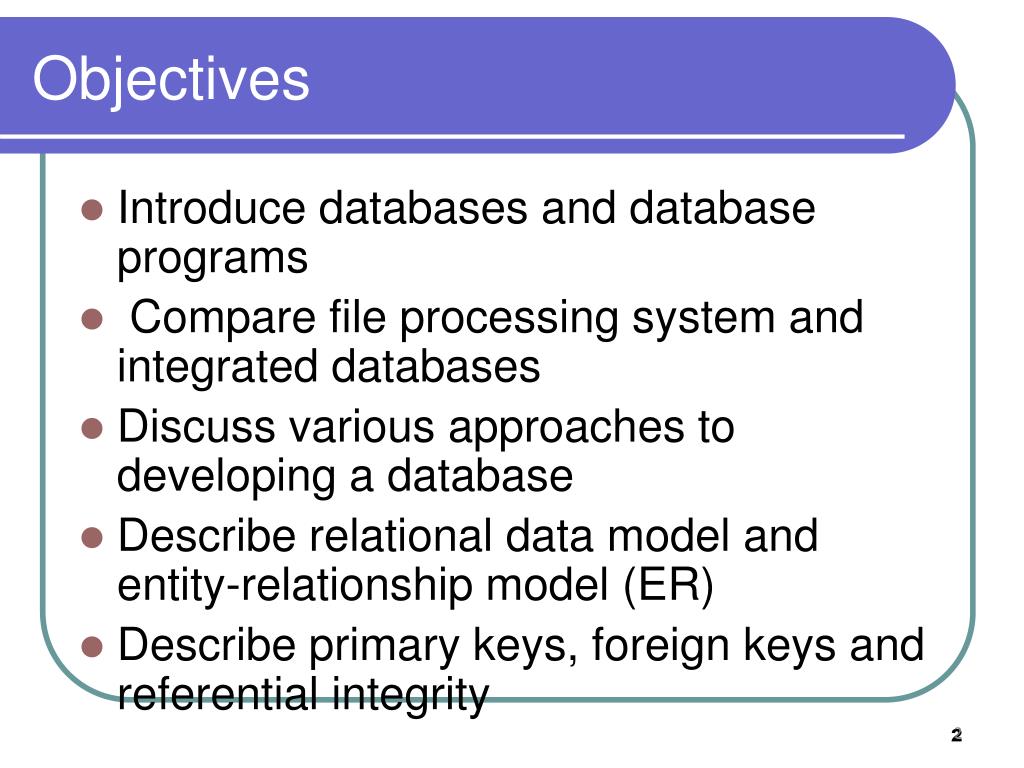 Objectives

- Introduce databases and database programs
- Compare file processing system and integrated databases
- Discuss various approaches to developing a database
- Describe relational data model and entity-relationship model (ER)
- Describe primary keys, foreign keys and referential integrity

2